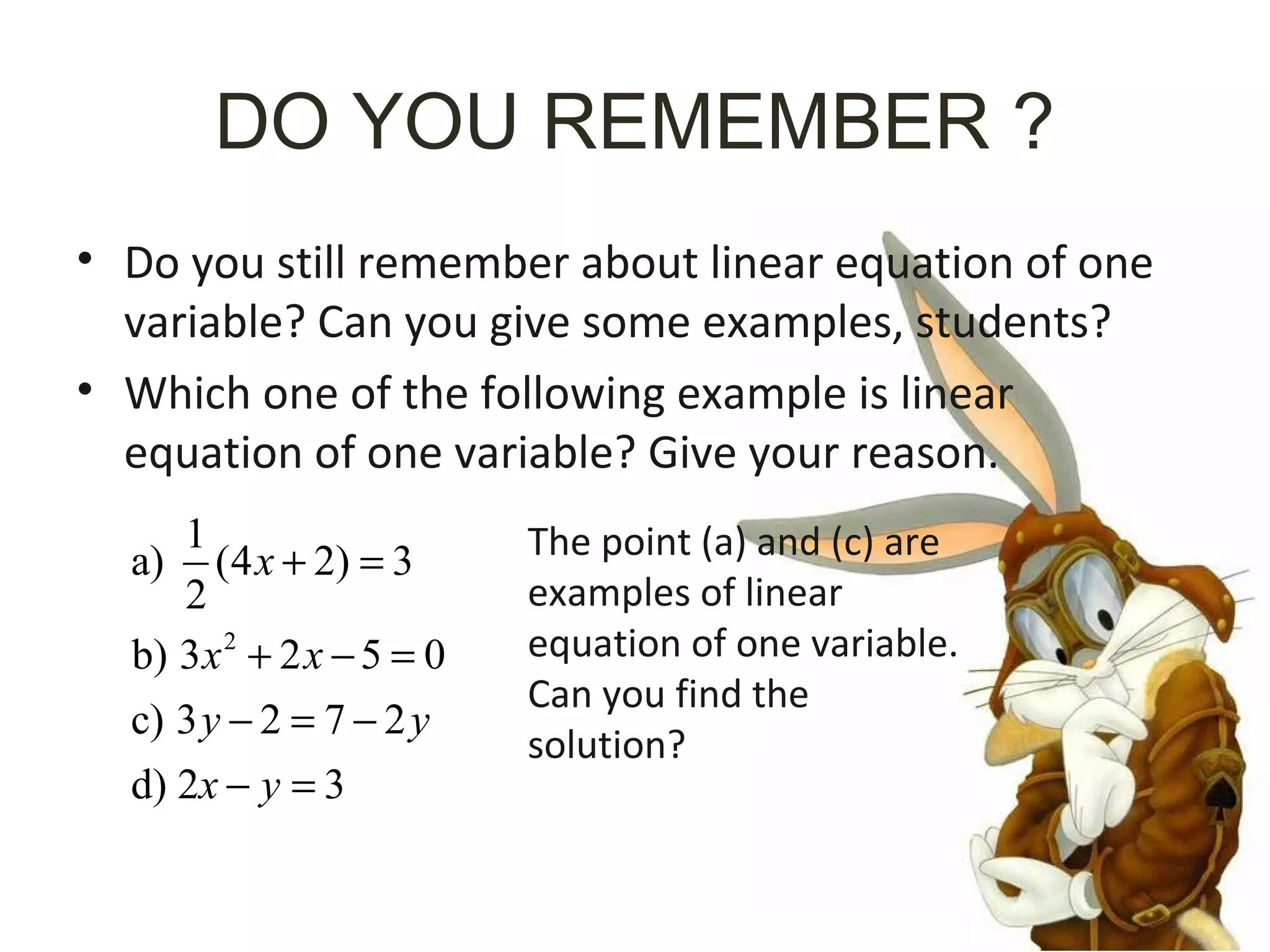 DO YOU REMEMBER ?

• Do you still remember about linear equation of one variable? Can you give some examples, students?

• Which one of the following example is linear equation of one variable? Give your reason.

a) $\frac{1}{2}(4x+2)=3$

b) $3x^2+2x-5=0$

c) $3y-2=7-2y$

d) $2x-y=3$

The point (a) and (c) are examples of linear equation of one variable. Can you find the solution?